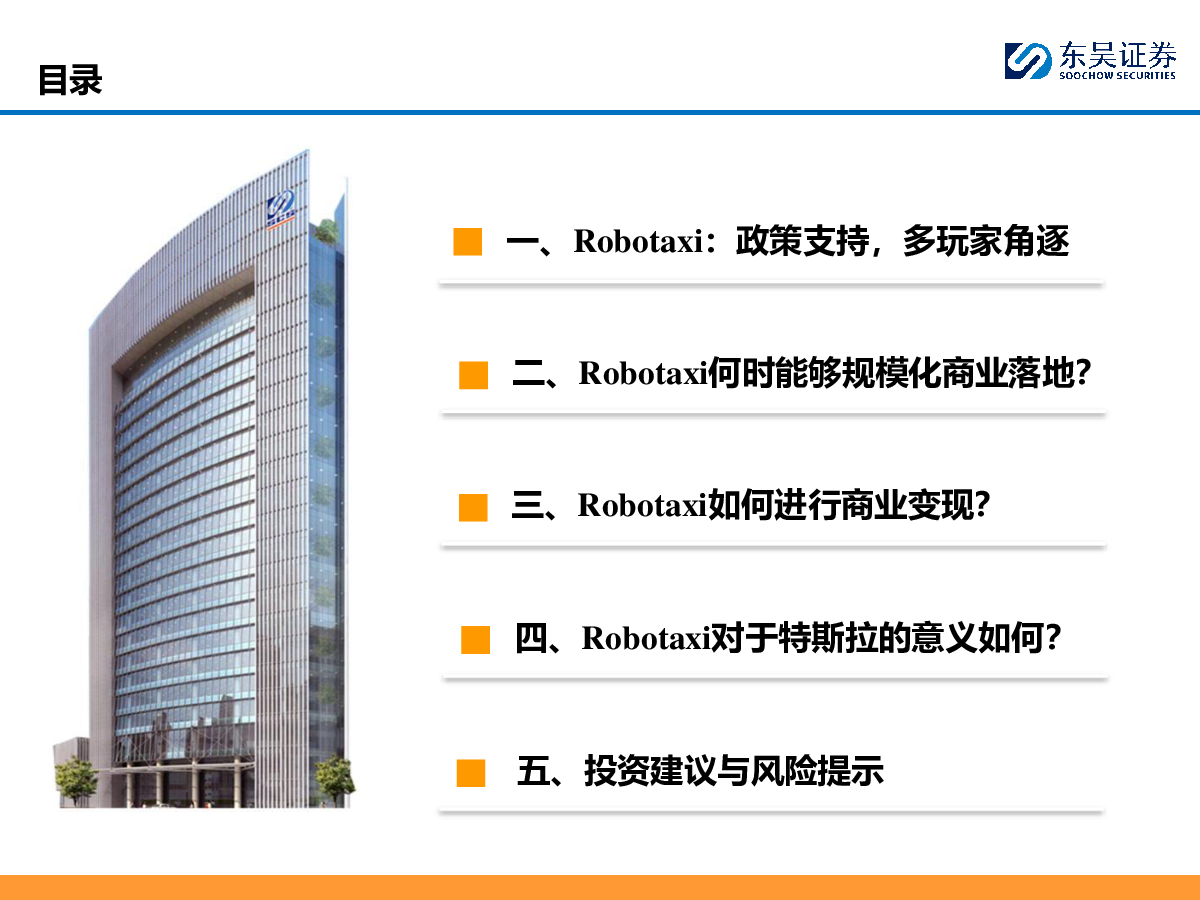 目录

东吴证券
SOOCHOW SECURITIES

一、Robotaxi：政策支持，多玩家角逐

二、Robotaxi何时能够规模化商业落地?

三、Robotaxi如何进行商业变现?

四、Robotaxi对于特斯拉的意义如何?

五、投资建议与风险提示